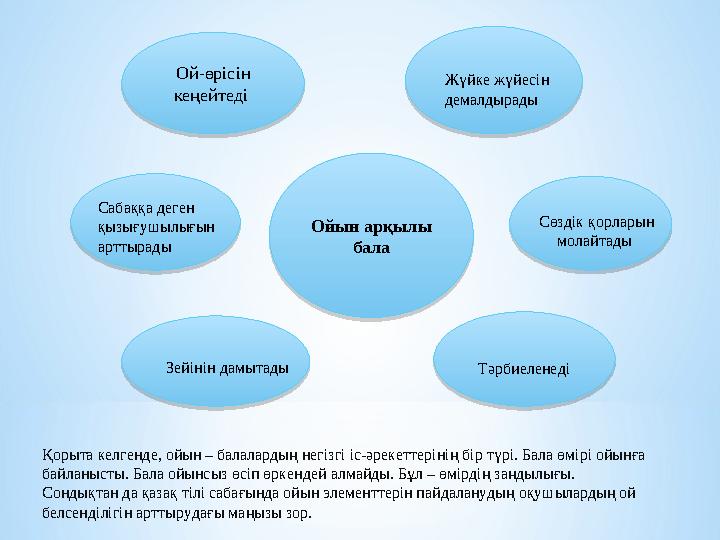 Ой-өрісін кеңейтеді

Жүйке жүйесін демалдырады

Сабаққа деген қызығушылығын арттырады

Ойын арқылы бала

Сөздік қорларын молайтады

Зейінін дамытады

Тәрбиеленеді

Қорыта келгенде, ойын – балалардың негізгі іс-әрекеттерінің бір түрі. Бала өмірі ойынға байланысты. Бала ойынсыз өсіп өркендей алмайды. Бұл – өмірдің заңдылығы. Сондықтан да қазақ тілі сабағында ойын элементтерін пайдаланудың оқушылардың ой белсенділігін арттырудағы маңызы зор.